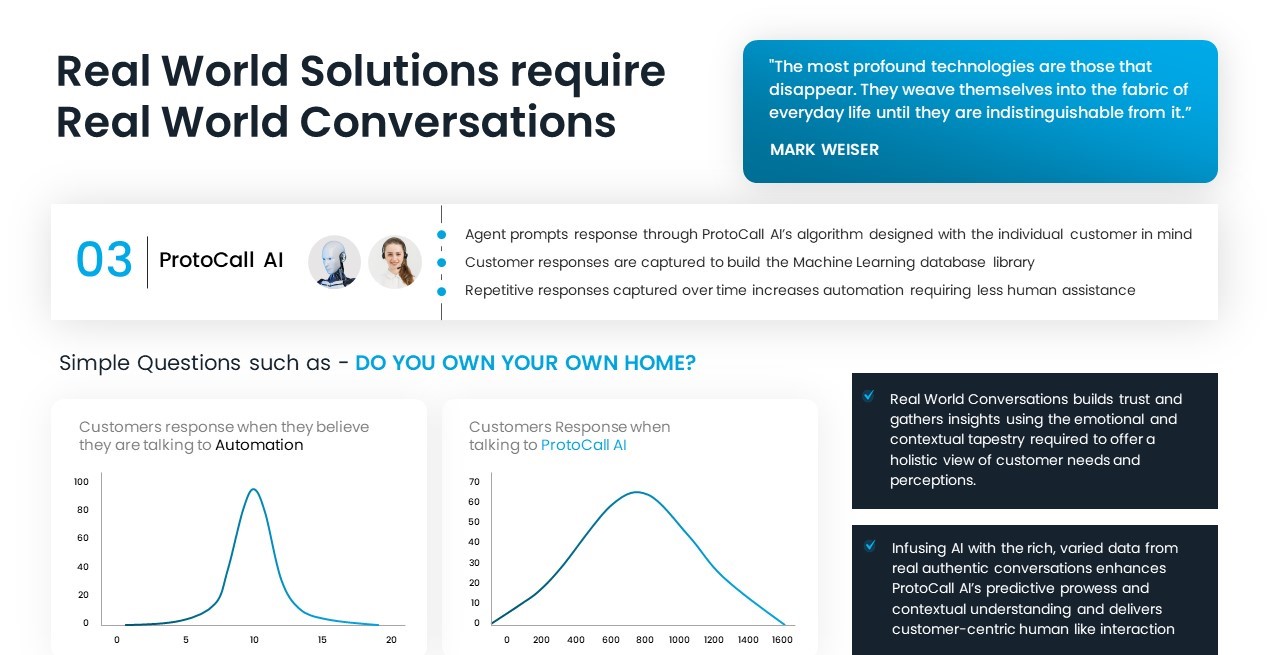 Real World Solutions require Real World Conversations

"The most profound technologies are those that disappear. They weave themselves into the fabric of everyday life until they are indistinguishable from it."

MARK WEISER

03 ProtoCall AI

Agent prompts response through ProtoCall AI's algorithm designed with the individual customer in mind
Customer responses are captured to build the Machine Learning database library
Repetitive responses captured over time increases automation requiring less human assistance

Simple Questions such as - DO YOU OWN YOUR OWN HOME?

Customers response when they believe they are talking to Automation

100
80
60
40
20
0
0 5 10 15 20

Customers Response when talking to ProtoCall AI

70
60
50
40
30
20
10
0
0 200 400 600 800 1000 1200 1400 1600

Real World Conversations builds trust and gathers insights using the emotional and contextual tapestry required to offer a holistic view of customer needs and perceptions.

Infusing AI with the rich, varied data from real authentic conversations enhances ProtoCall AI's predictive prowess and contextual understanding and delivers customer-centric human like interaction